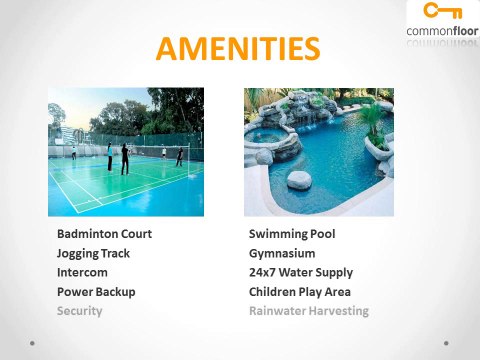 commonfloor

AMENITIES

Badminton Court
Jogging Track
Intercom
Power Backup
Security

Swimming Pool
Gymnasium
24x7 Water Supply
Children Play Area
Rainwater Harvesting